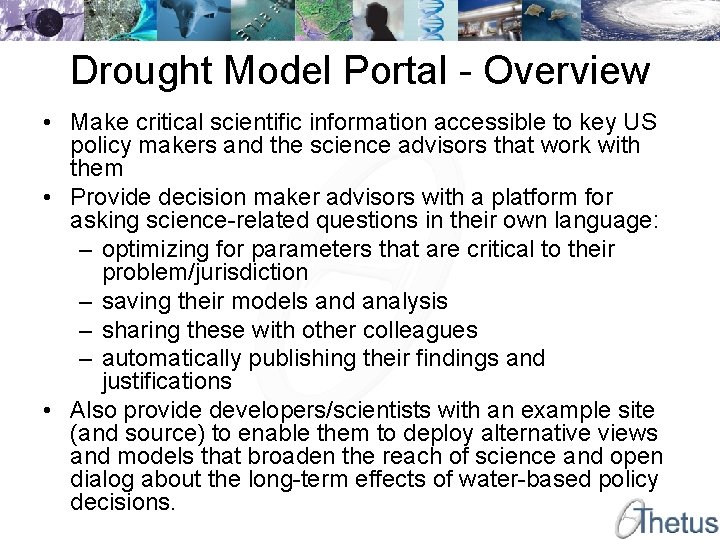 Drought Model Portal - Overview

• Make critical scientific information accessible to key US policy makers and the science advisors that work with them

• Provide decision maker advisors with a platform for asking science-related questions in their own language:
– optimizing for parameters that are critical to their problem/jurisdiction
– saving their models and analysis
– sharing these with other colleagues
– automatically publishing their findings and justifications

• Also provide developers/scientists with an example site (and source) to enable them to deploy alternative views and models that broaden the reach of science and open dialog about the long-term effects of water-based policy decisions.

Thetus